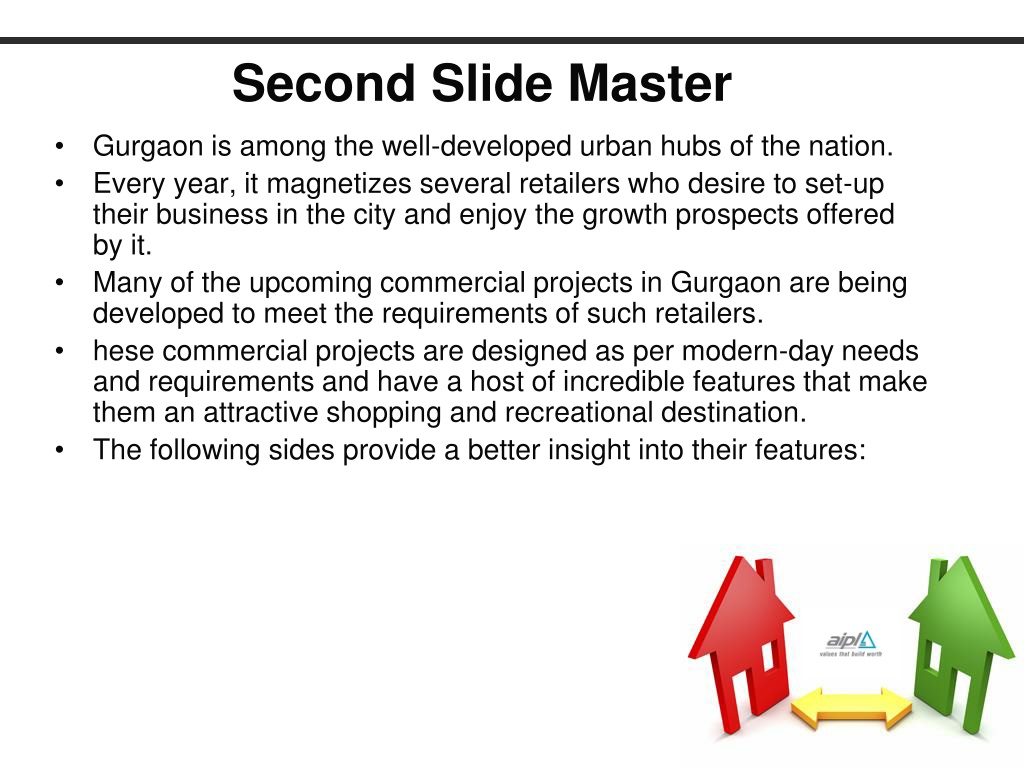 Second Slide Master

• Gurgaon is among the well-developed urban hubs of the nation.
• Every year, it magnetizes several retailers who desire to set-up their business in the city and enjoy the growth prospects offered by it.
• Many of the upcoming commercial projects in Gurgaon are being developed to meet the requirements of such retailers.
• hese commercial projects are designed as per modern-day needs and requirements and have a host of incredible features that make them an attractive shopping and recreational destination.
• The following sides provide a better insight into their features:

aipl
values that build worth